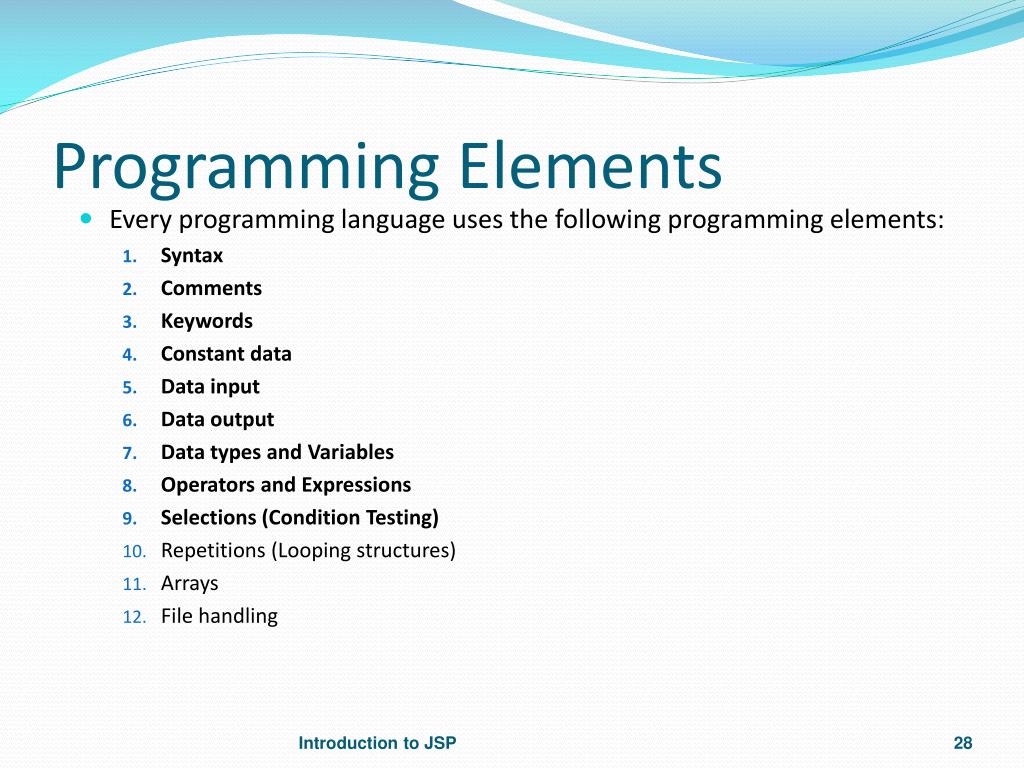 Programming Elements

Every programming language uses the following programming elements:

1. Syntax
2. Comments
3. Keywords
4. Constant data
5. Data input
6. Data output
7. Data types and Variables
8. Operators and Expressions
9. Selections (Condition Testing)
10. Repetitions (Looping structures)
11. Arrays
12. File handling

Introduction to JSP

28